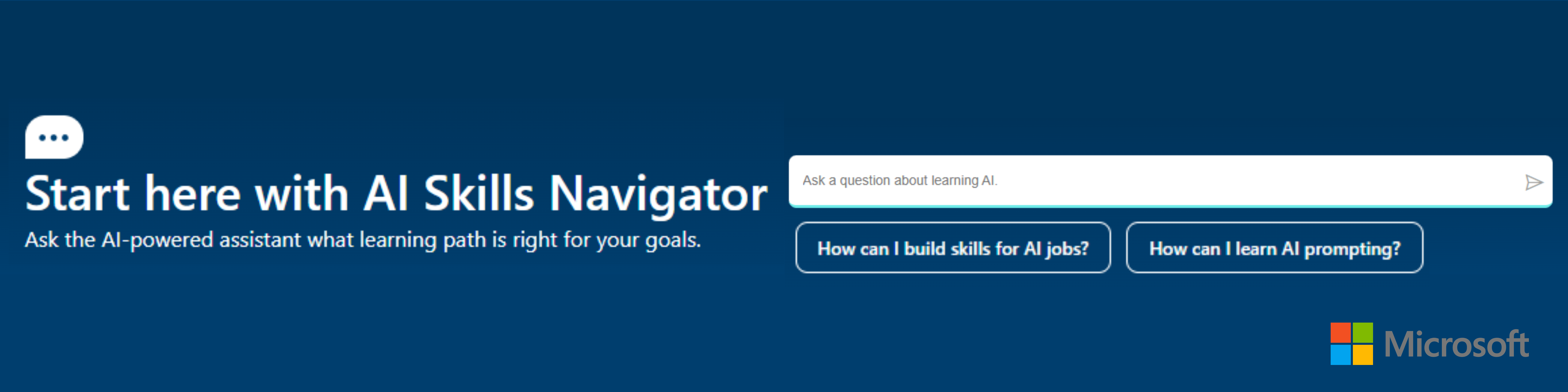 Start here with AI Skills Navigator

Ask the AI-powered assistant what learning path is right for your goals.

Ask a question about learning AI.

How can I build skills for AI jobs?

How can I learn AI prompting?

Microsoft